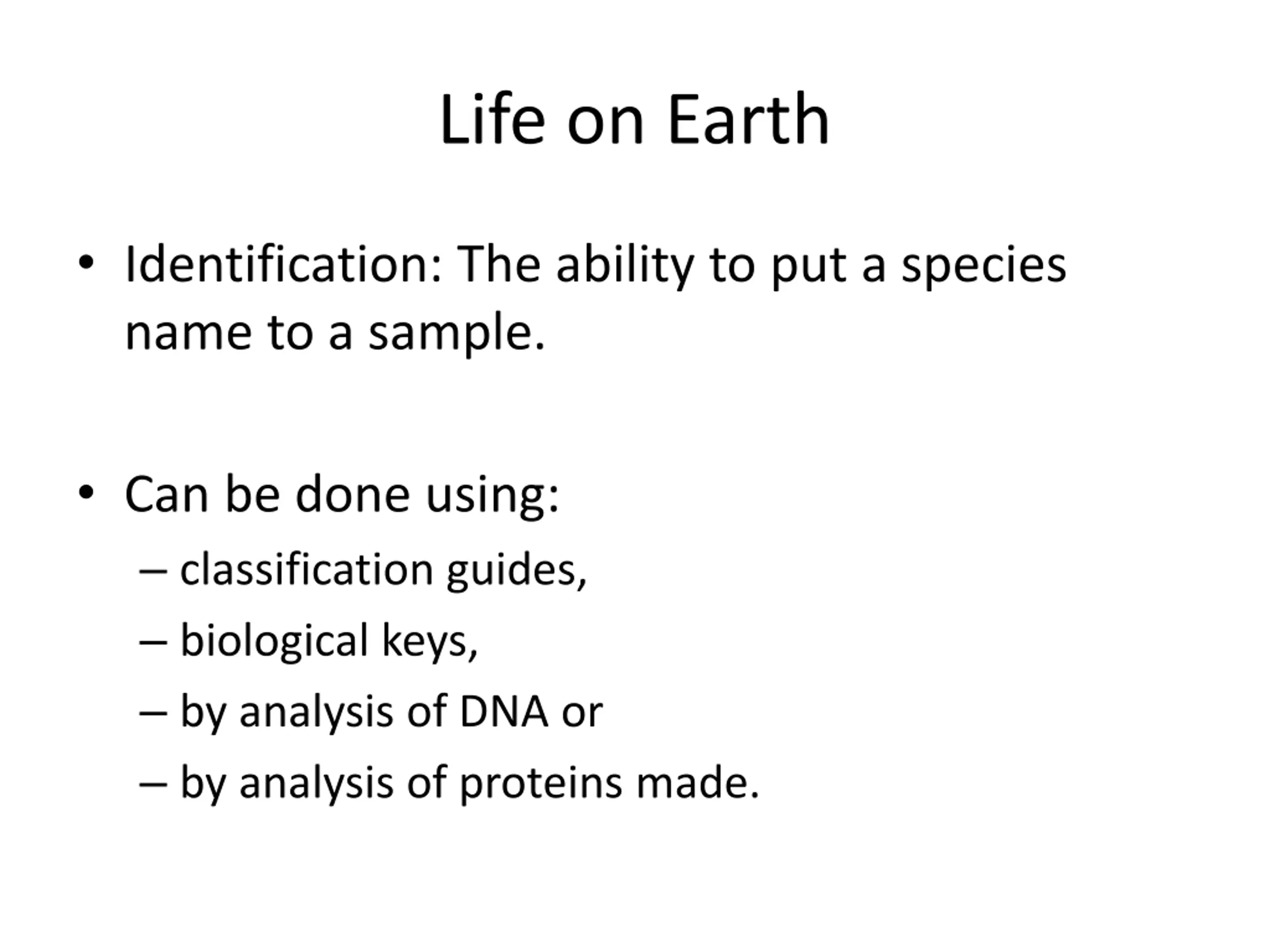 Life on Earth

• Identification: The ability to put a species name to a sample.

• Can be done using:
– classification guides,
– biological keys,
– by analysis of DNA or
– by analysis of proteins made.